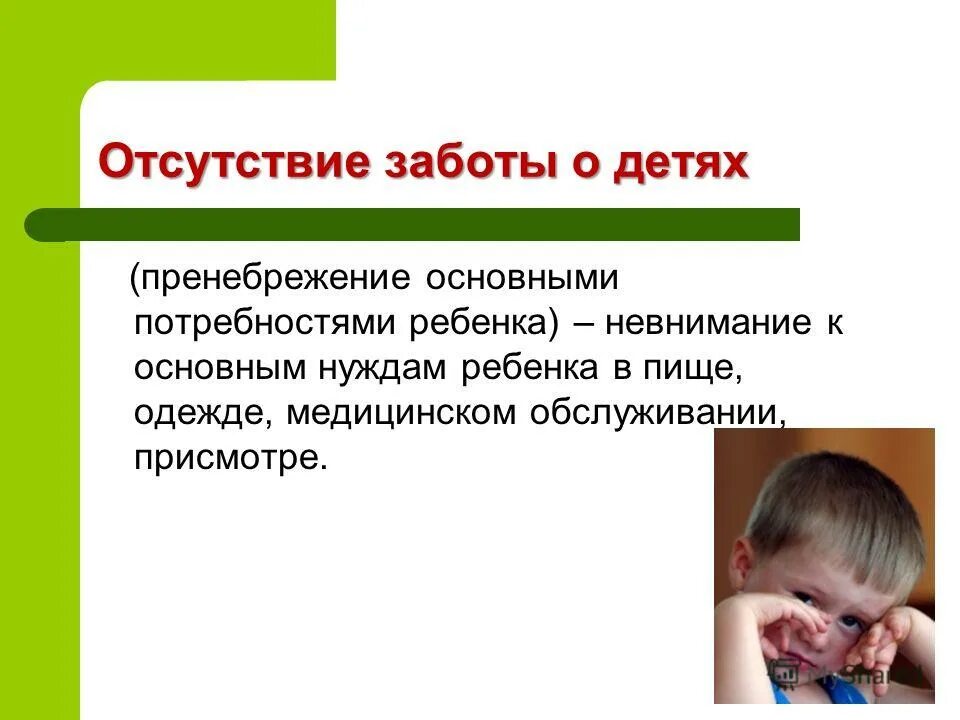 Отсутствие заботы о детях

(пренебрежение основными потребностями ребенка) – невнимание к основным нуждам ребенка в пище, одежде, медицинском обслуживании, присмотре.

MyShared